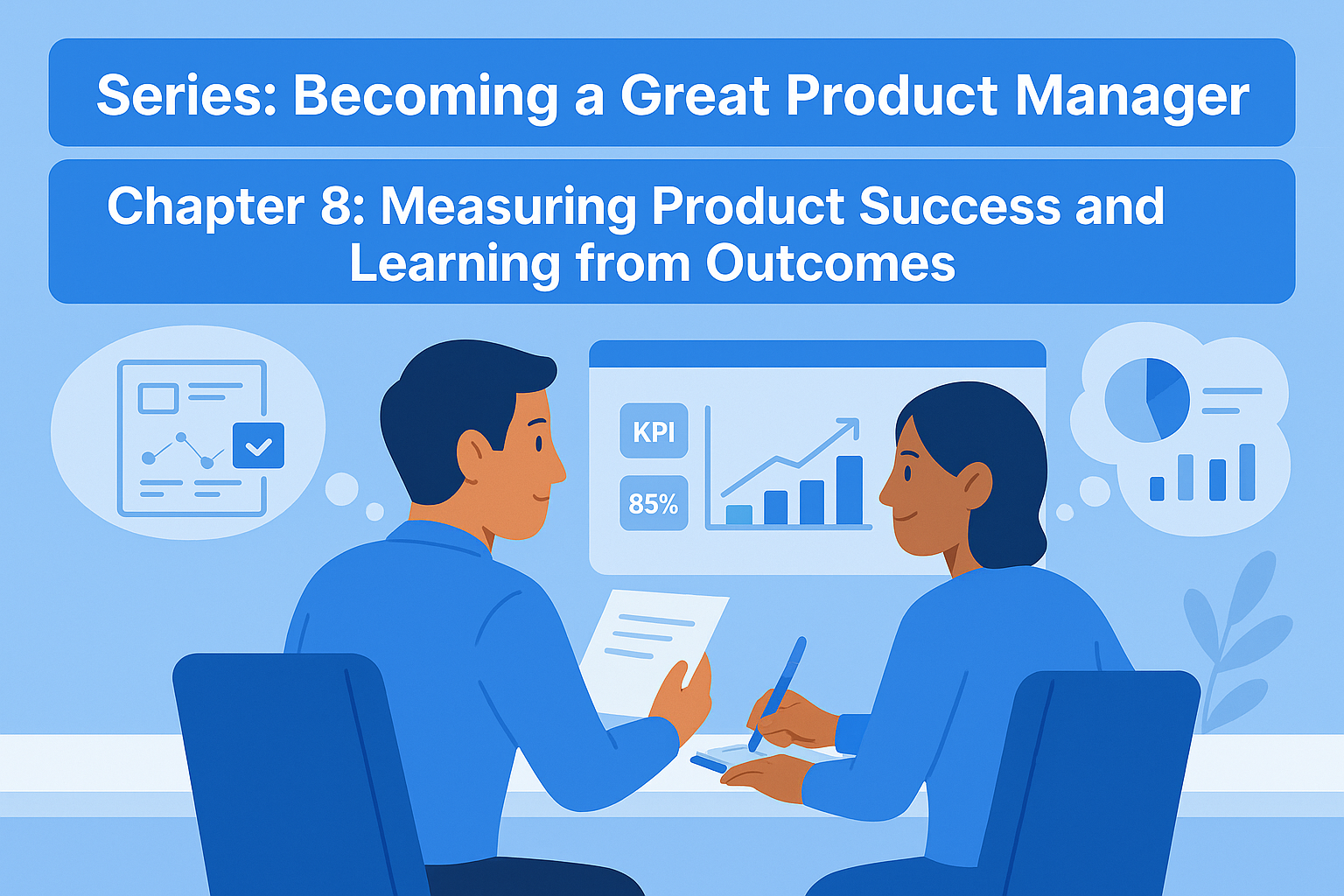 Series: Becoming a Great Product Manager

Chapter 8: Measuring Product Success and Learning from Outcomes

KPI

85%